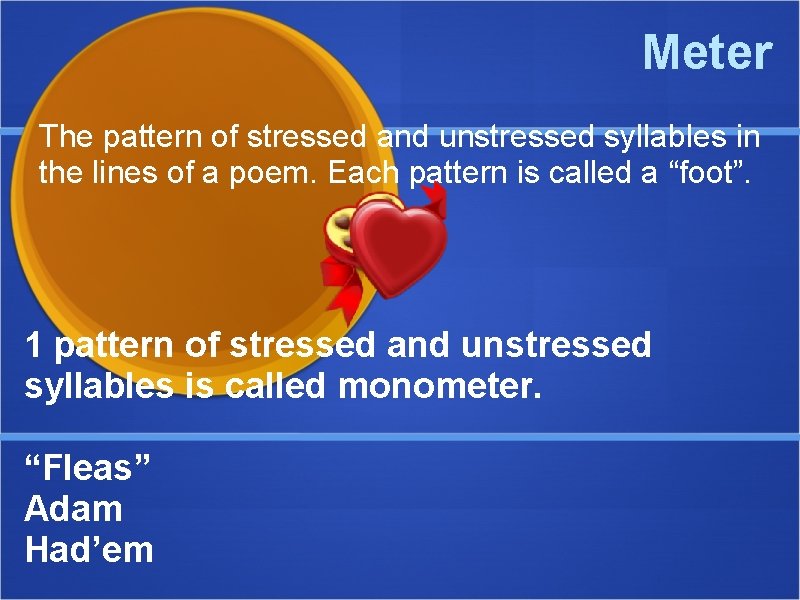 Meter

The pattern of stressed and unstressed syllables in the lines of a poem. Each pattern is called a “foot”.

1 pattern of stressed and unstressed syllables is called monometer.

“Fleas”
Adam
Had’em